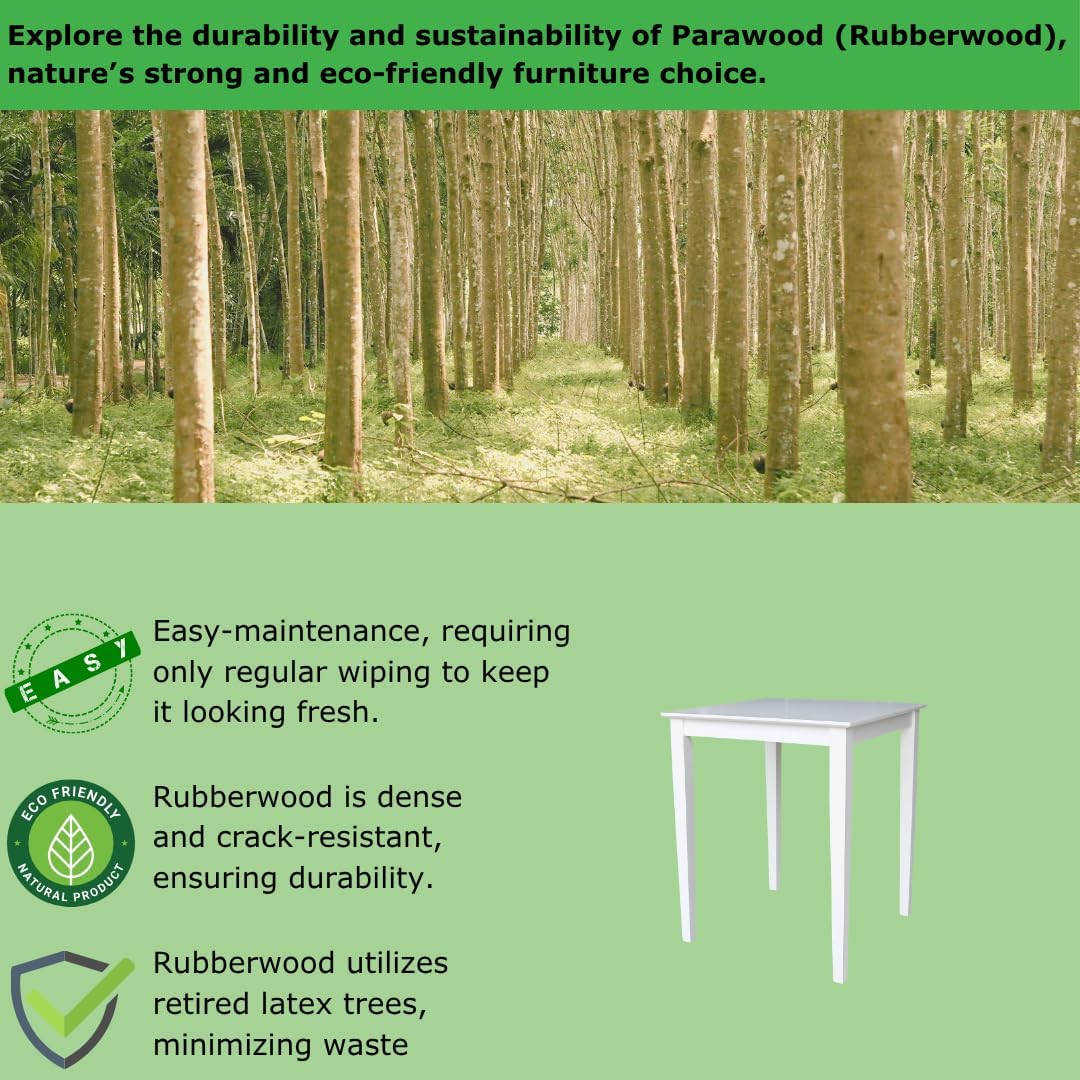 Explore the durability and sustainability of Parawood (Rubberwood), nature's strong and eco-friendly furniture choice.

EASY

Easy-maintenance, requiring only regular wiping to keep it looking fresh.

ECO FRIENDLY
NATURAL PRODUCT

Rubberwood is dense and crack-resistant, ensuring durability.

Rubberwood utilizes retired latex trees, minimizing waste